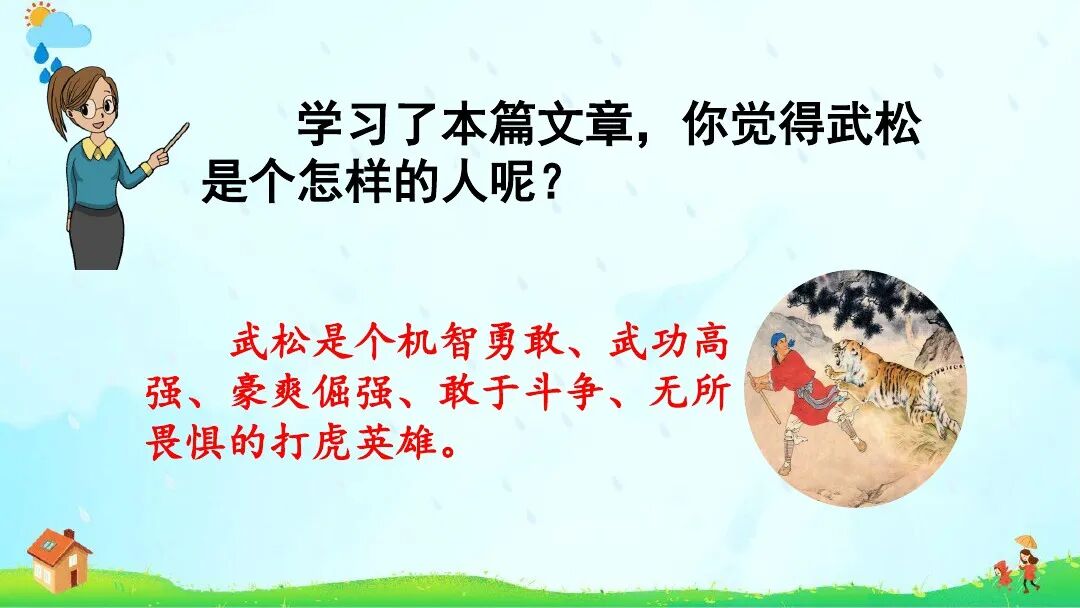 学习了本篇文章，你觉得武松是个怎样的人呢？

武松是个机智勇敢、武功高强、豪爽倔强、敢于斗争、无所畏惧的打虎英雄。